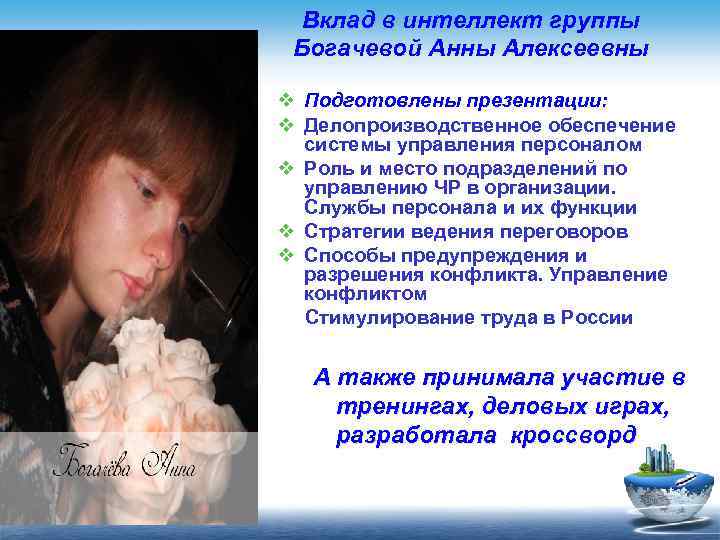 Вклад в интеллект группы Богачевой Анны Алексеевны

❖ Подготовлены презентации:
❖ Делопроизводственное обеспечение системы управления персоналом
❖ Роль и место подразделений по управлению ЧР в организации. Службы персонала и их функции
❖ Стратегии ведения переговоров
❖ Способы предупреждения и разрешения конфликта. Управление конфликтом
Стимулирование труда в России

А также принимала участие в тренингах, деловых играх, разработала кроссворд

Богачёва Анна